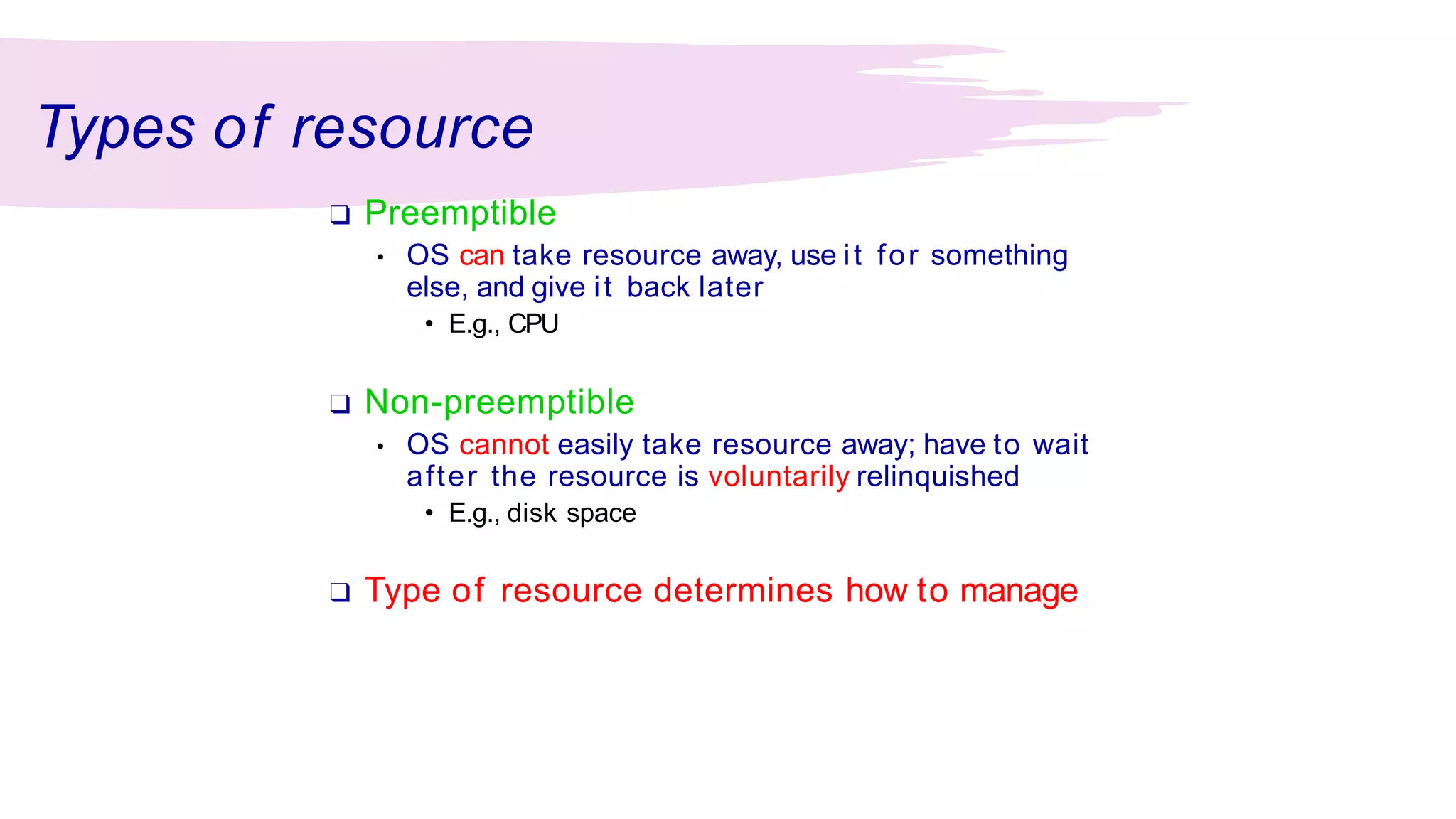 Types of resource

❑ Preemptible

• OS can take resource away, use it for something else, and give it back later

• E.g., CPU

❑ Non-preemptible

• OS cannot easily take resource away; have to wait after the resource is voluntarily relinquished

• E.g., disk space

❑ Type of resource determines how to manage